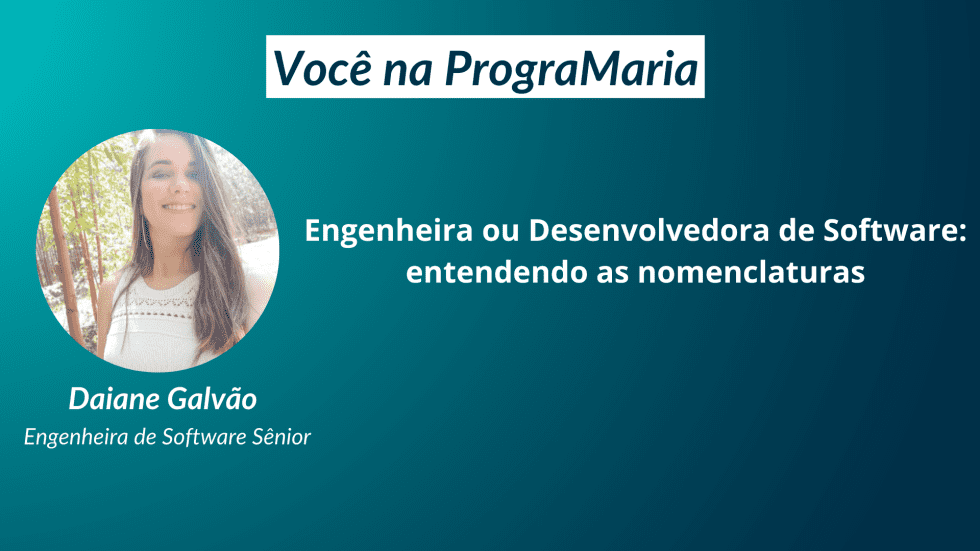 Você na PrograMaria

Engenheira ou Desenvolvedora de Software: entendendo as nomenclaturas

Daiane Galvão
Engenheira de Software Sênior